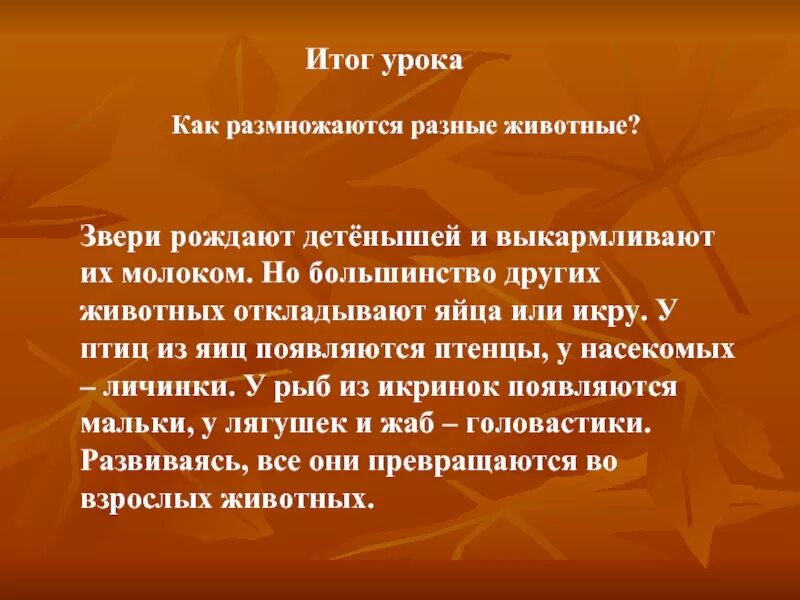 Итог урока

Как размножаются разные животные?

Звери рождают детёнышей и выкармливают их молоком. Но большинство других животных откладывают яйца или икру. У птиц из яиц появляются птенцы, у насекомых – личинки. У рыб из икринок появляются мальки, у лягушек и жаб – головастики. Развиваясь, все они превращаются во взрослых животных.